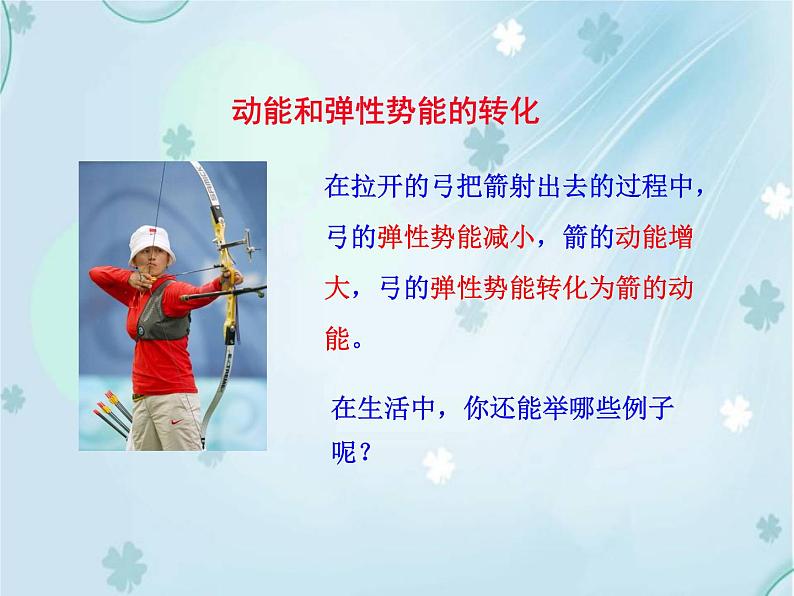 动能和弹性势能的转化

在拉开的弓把箭射出去的过程中，弓的弹性势能减小，箭的动能增大，弓的弹性势能转化为箭的动能。

在生活中，你还能举哪些例子呢？